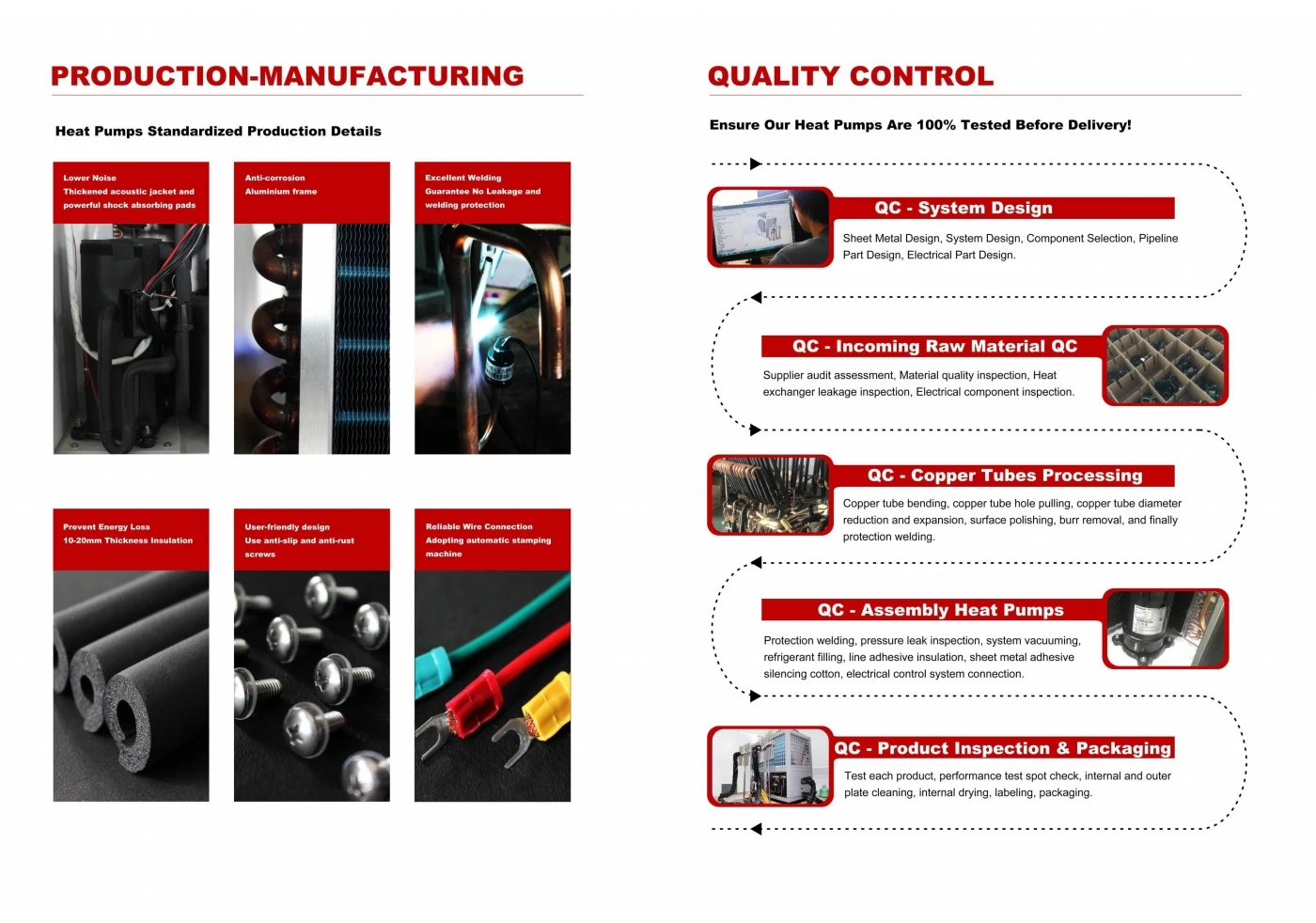 PRODUCTION-MANUFACTURING

Heat Pumps Standardized Production Details

Lower Noise
Thickened acoustic jacket and powerful shock absorbing pads

Anti-corrosion
Aluminium frame

Excellent Welding
Guarantee No Leakage and welding protection

Prevent Energy Loss
10-20mm Thickness Insulation

User-friendly design
Use anti-slip and anti-rust screws

Reliable Wire Connection
Adopting automatic stamping machine

QUALITY CONTROL

Ensure Our Heat Pumps Are 100% Tested Before Delivery!

QC - System Design
Sheet Metal Design, System Design, Component Selection, Pipeline Part Design, Electrical Part Design.

QC - Incoming Raw Material QC
Supplier audit assessment, Material quality inspection, Heat exchanger leakage inspection, Electrical component inspection.

QC - Copper Tubes Processing
Copper tube bending, copper tube hole pulling, copper tube diameter reduction and expansion, surface polishing, burr removal, and finally protection welding.

QC - Assembly Heat Pumps
Protection welding, pressure leak inspection, system vacuuming, refrigerant filling, line adhesive insulation, sheet metal adhesive silencing cotton, electrical control system connection.

QC - Product Inspection & Packaging
Test each product, performance test spot check, internal and outer plate cleaning, internal drying, labeling, packaging.